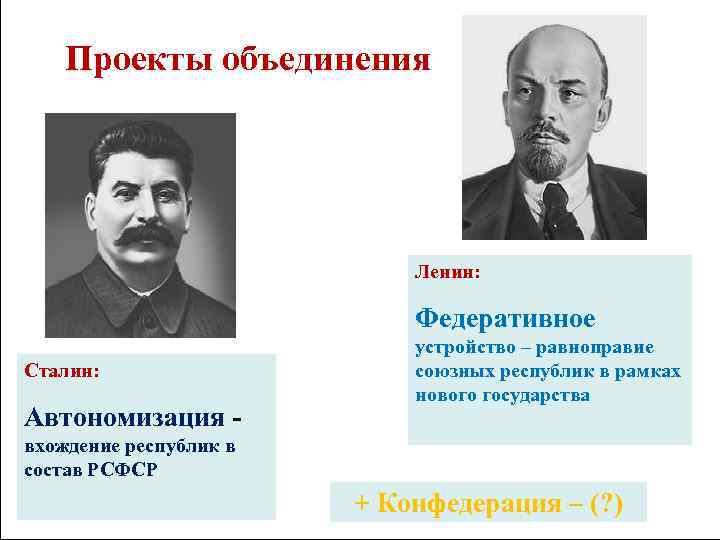 Проекты объединения

Сталин:

Автономизация - вхождение республик в состав РСФСР

Ленин:

Федеративное устройство – равноправие союзных республик в рамках нового государства

+ Конфедерация – (?)